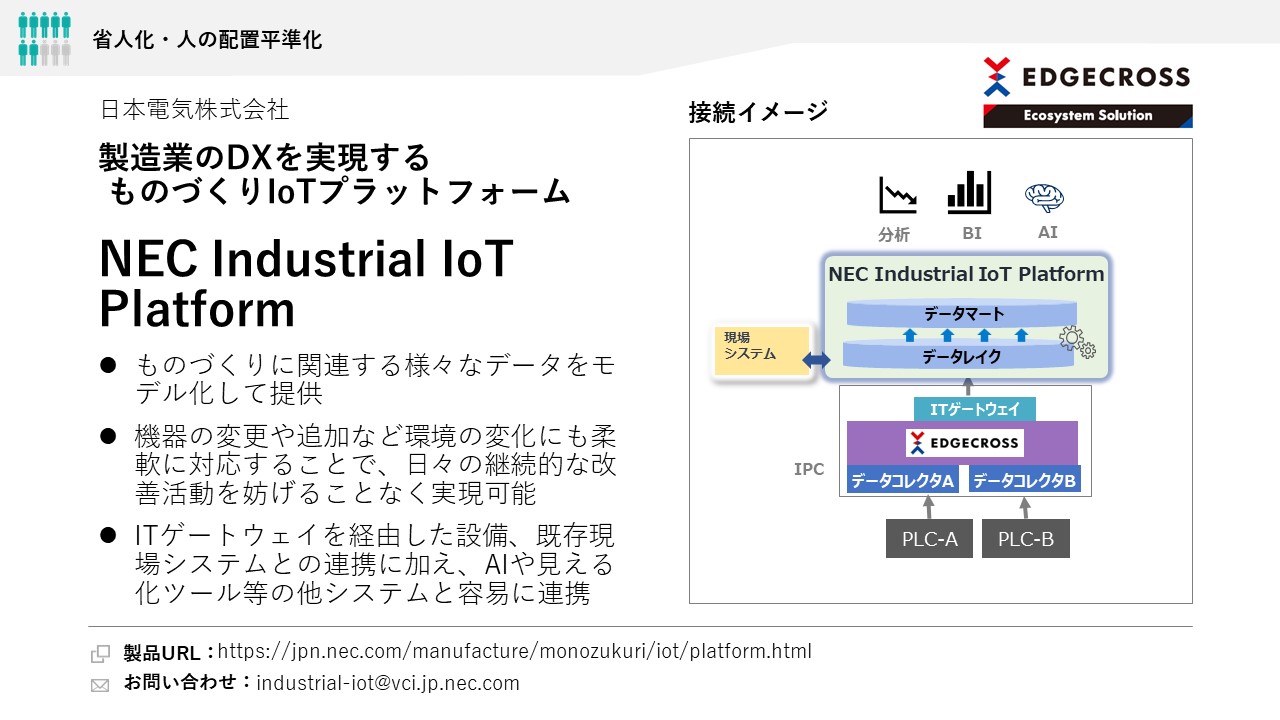 省人化・人の配置平準化

日本電気株式会社

製造業のDXを実現する
ものづくりIoTプラットフォーム

NEC Industrial IoT Platform

● ものづくりに関連する様々なデータをモデル化して提供

● 機器の変更や追加など環境の変化にも柔軟に対応することで、日々の継続的な改善活動を妨げることなく実現可能

● ITゲートウェイを経由した設備、既存現場システムとの連携に加え、AIや見える化ツール等の他システムと容易に連携

EDGECROSS
Ecosystem Solution

接続イメージ

分析　BI　AI

NEC Industrial IoT Platform

データマート

データレイク

現場システム

ITゲートウェイ

EDGECROSS

IPC

データコレクタA　データコレクタB

PLC-A　PLC-B

製品URL：https://jpn.nec.com/manufacture/monozukuri/iot/platform.html

お問い合わせ：industrial-iot@vci.jp.nec.com